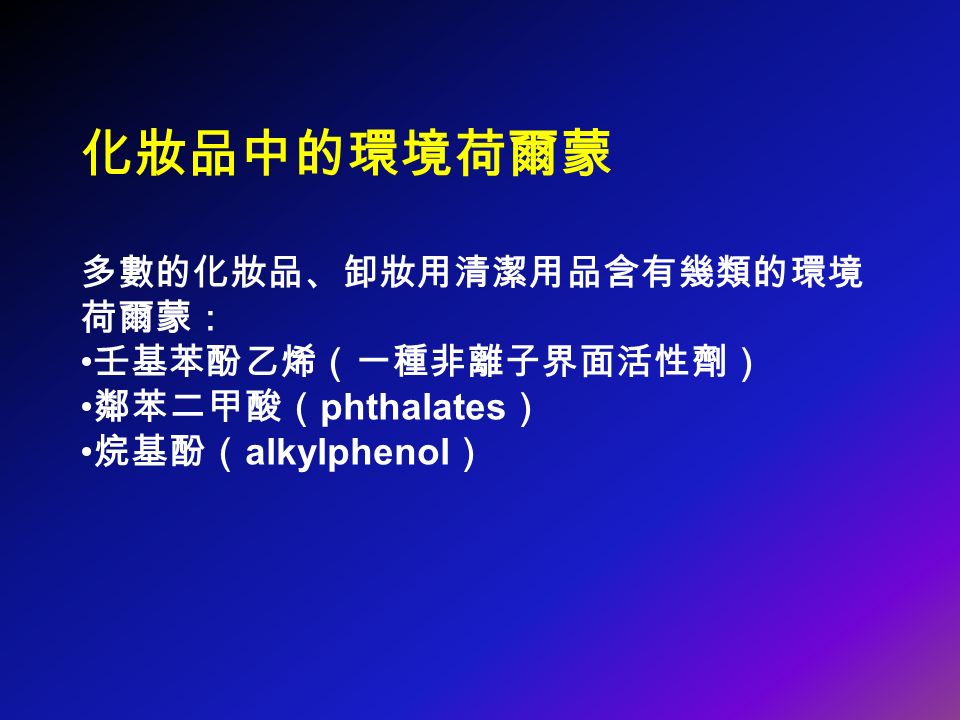 化妝品中的環境荷爾蒙

多數的化妝品、卸妝用清潔用品含有幾類的環境荷爾蒙：
•壬基苯酚乙烯（一種非離子界面活性劑）
•鄰苯二甲酸（phthalates）
•烷基酚（alkylphenol）